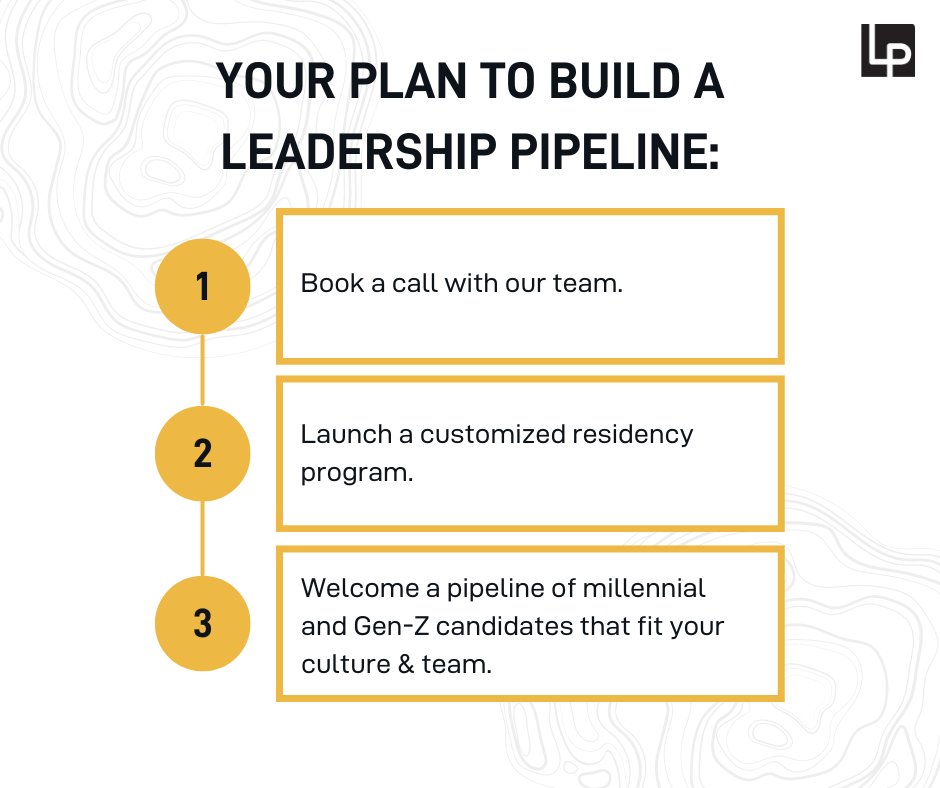 LP

YOUR PLAN TO BUILD A LEADERSHIP PIPELINE:

1

Book a call with our team.

2

Launch a customized residency program.

3

Welcome a pipeline of millennial and Gen-Z candidates that fit your culture & team.